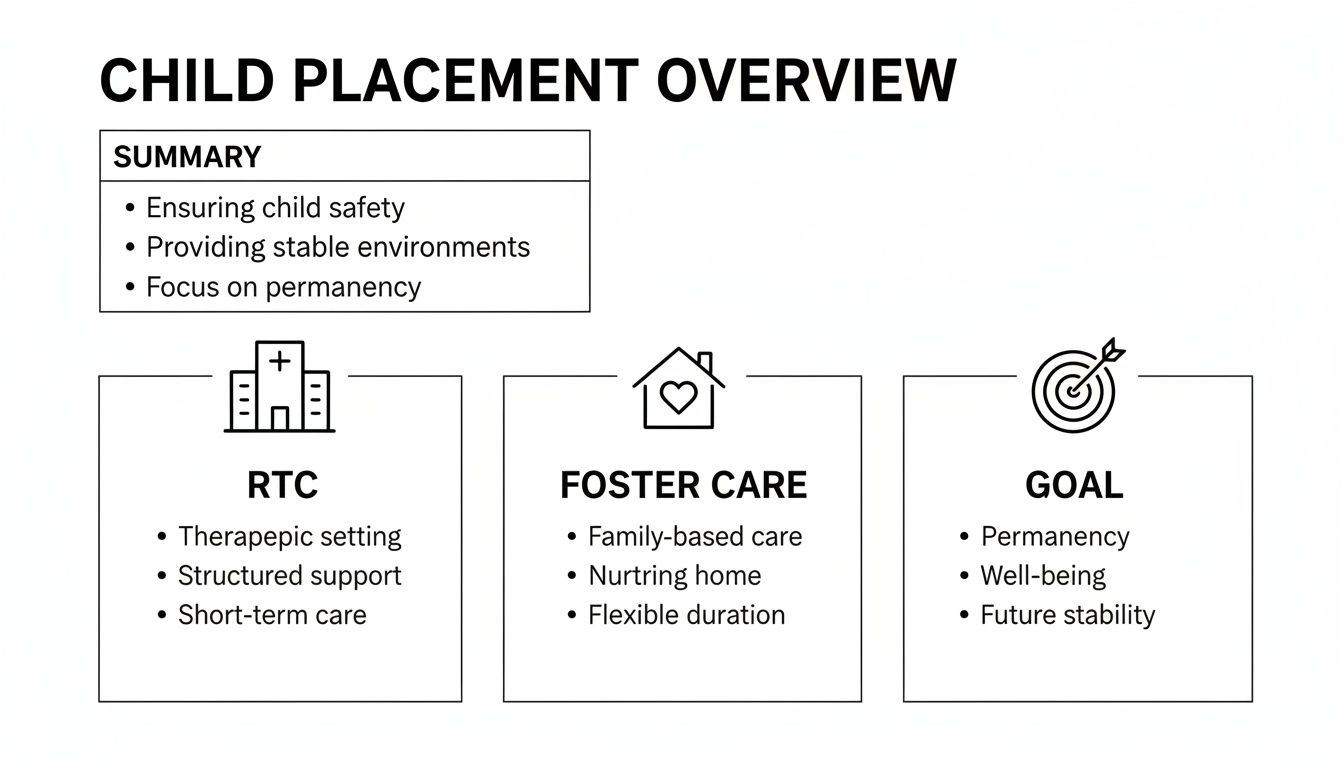 CHILD PLACEMENT OVERVIEW

SUMMARY

• Ensuring child safety
• Providing stable environments
• Focus on permanency

RTC

• Therapepic setting
• Structured support
• Short-term care

FOSTER CARE

• Family-based care
• Nurtring home
• Flexible duration

GOAL

• Permanency
• Well-being
• Future stability